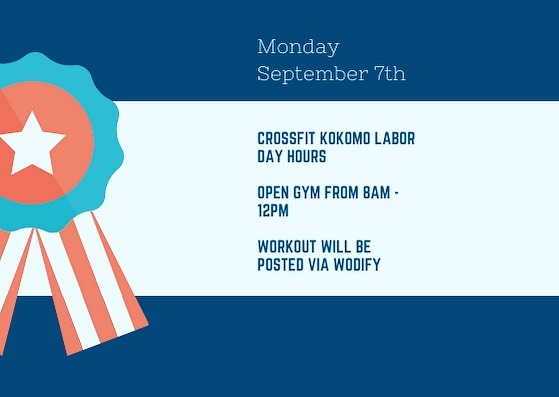 Monday
September 7th

CROSSFIT KOKOMO LABOR DAY HOURS

OPEN GYM FROM 8AM - 12PM

WORKOUT WILL BE POSTED VIA WODIFY